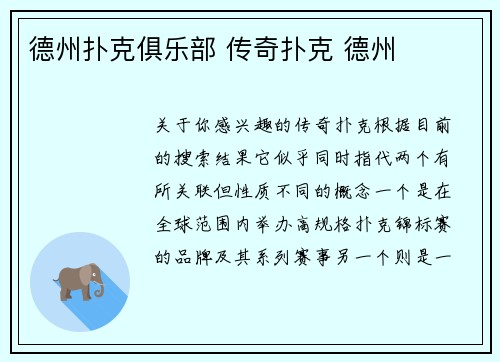 德州扑克俱乐部 传奇扑克 德州

关于你感兴趣的传奇扑克根据目前的搜索结果它似乎同时指代两个有所关联但性质不同的概念一个是在全球范围内举办高规格扑克锦标赛的品牌及其系列赛事另一个则是一